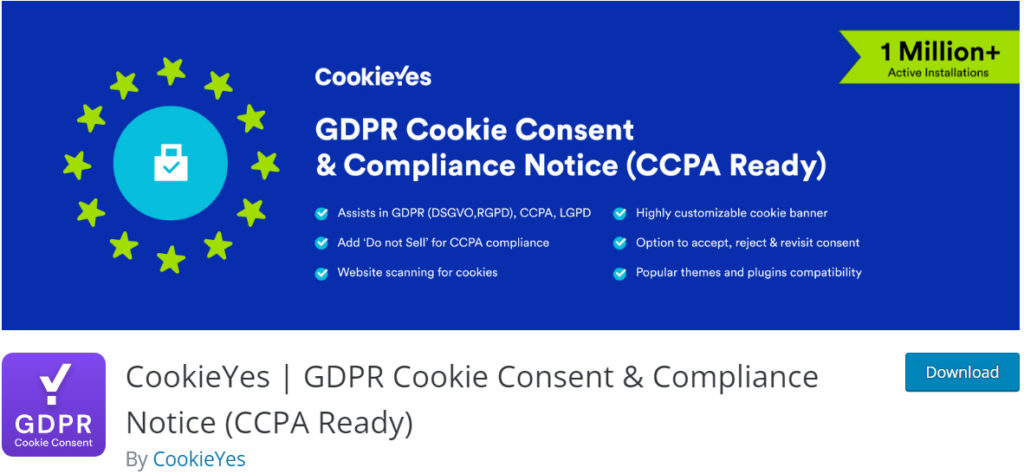 1 Million+
Active Installations

CookieYes

GDPR Cookie Consent & Compliance Notice (CCPA Ready)

Assists in GDPR (DSGVO,RGPD), CCPA, LGPD
Add 'Do not Sell' for CCPA compliance
Website scanning for cookies
Highly customizable cookie banner
Option to accept, reject & revisit consent
Popular themes and plugins compatibility

GDPR
Cookie Consent

CookieYes | GDPR Cookie Consent & Compliance Notice (CCPA Ready)

By CookieYes

Download